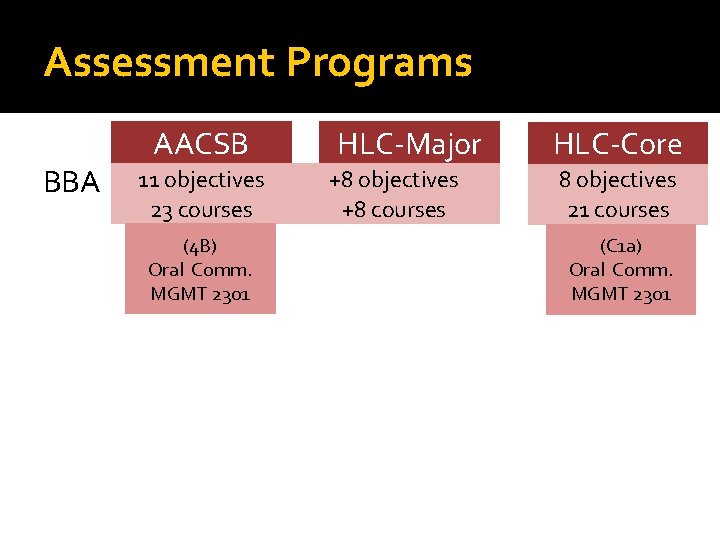 Assessment Programs

AACSB

HLC-Major

HLC-Core

BBA

11 objectives
23 courses

+8 objectives
+8 courses

8 objectives
21 courses

(4B)
Oral Comm.
MGMT 2301

(C1a)
Oral Comm.
MGMT 2301